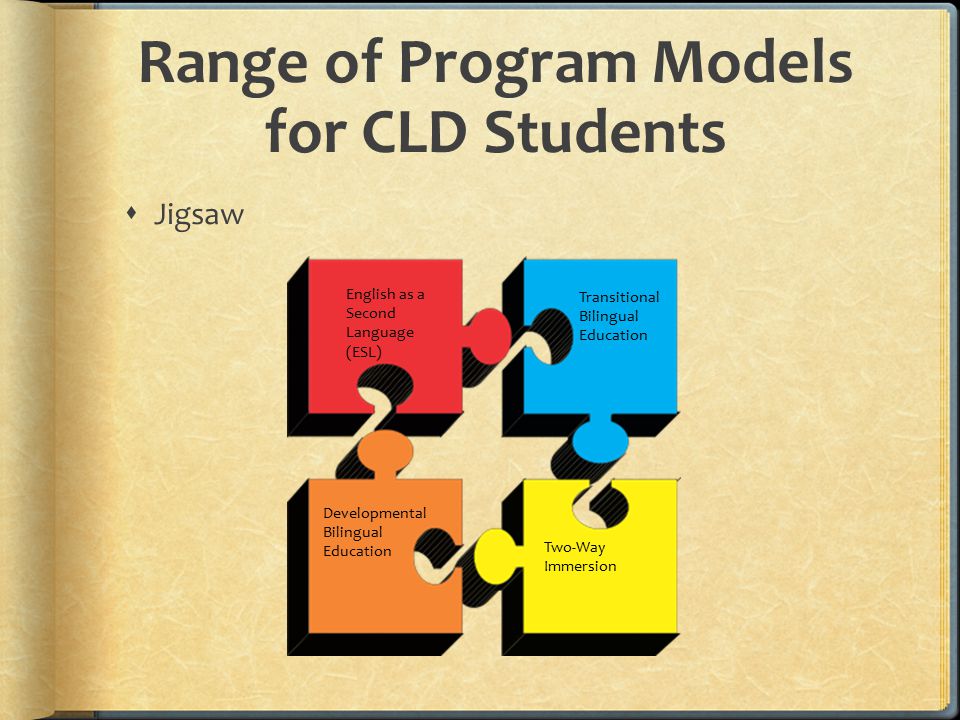 Range of Program Models for CLD Students

Jigsaw

English as a Second Language (ESL)

Transitional Bilingual Education

Developmental Bilingual Education

Two-Way Immersion